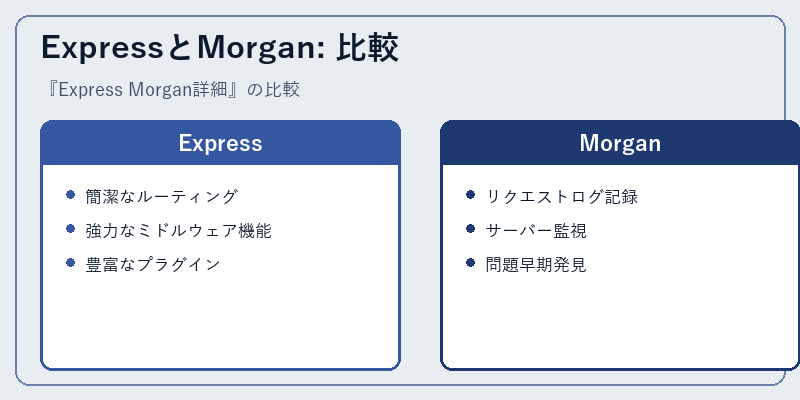 ExpressとMorgan: 比較

『Express Morgan詳細』の比較

Express

- 簡潔なルーティング
- 強力なミドルウェア機能
- 豊富なプラグイン

Morgan

- リクエストログ記録
- サーバー監視
- 問題早期発見